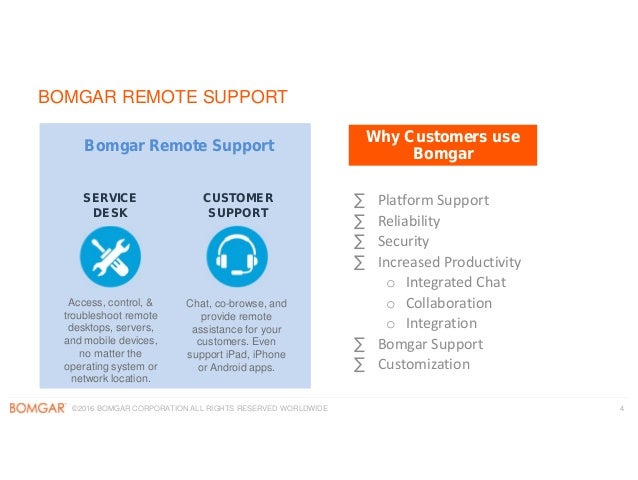 BOMGAR REMOTE SUPPORT

Bomgar Remote Support

SERVICE DESK

Access, control, & troubleshoot remote desktops, servers, and mobile devices, no matter the operating system or network location.

CUSTOMER SUPPORT

Chat, co-browse, and provide remote assistance for your customers. Even support iPad, iPhone or Android apps.

Why Customers use Bomgar

∑ Platform Support
∑ Reliability
∑ Security
∑ Increased Productivity
o Integrated Chat
o Collaboration
o Integration
∑ Bomgar Support
∑ Customization

BOMGAR ©2016 BOMGAR CORPORATION ALL RIGHTS RESERVED WORLDWIDE 4